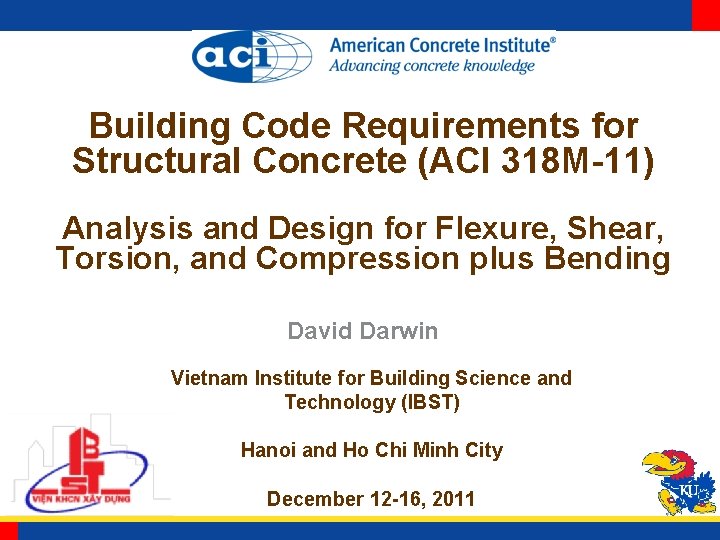 aci
American Concrete Institute®
Advancing concrete knowledge

Building Code Requirements for Structural Concrete (ACI 318M-11)

Analysis and Design for Flexure, Shear, Torsion, and Compression plus Bending

David Darwin

Vietnam Institute for Building Science and Technology (IBST)

Hanoi and Ho Chi Minh City

December 12-16, 2011

IBST
VIỆN KHCN XÂY DỰNG

KU